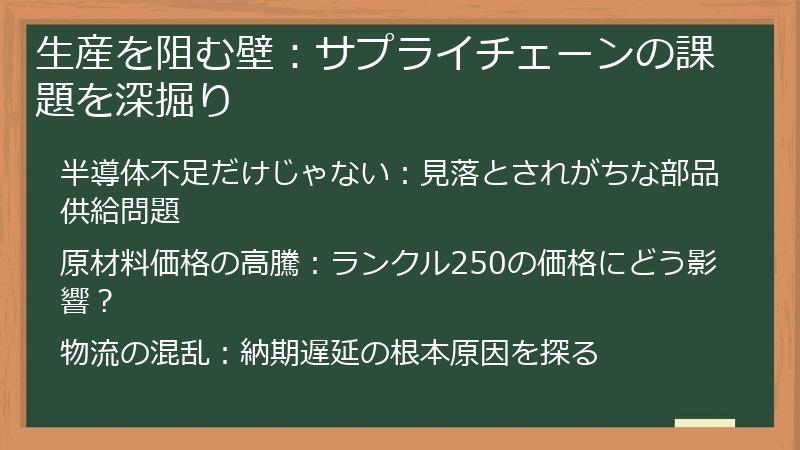 生産を阻む壁：サプライチェーンの課題を深掘り

半導体不足だけじゃない：見落とされがちな部品供給問題

原材料価格の高騰：ランクル250の価格にどう影響？

物流の混乱：納期遅延の根本原因を探る